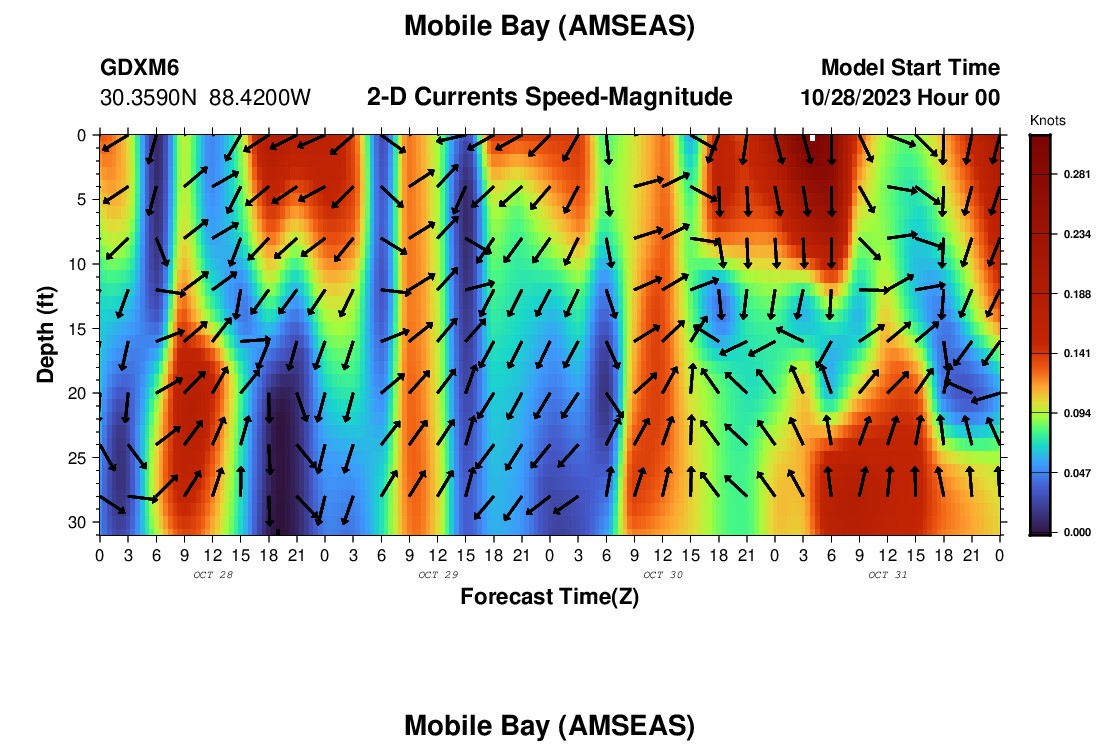 Mobile Bay (AMSEAS)

GDXM6
30.3590N 88.4200W

2-D Currents Speed-Magnitude

Model Start Time
10/28/2023 Hour 00

Knots

0.281
0.234
0.188
0.141
0.094
0.047
0.000

Depth (ft)

0
5
10
15
20
25
30

0 3 6 9 12 15 18 21 0 3 6 9 12 15 18 21 0 3 6 9 12 15 18 21 0 3 6 9 12 15 18 21 0

OCT 28
OCT 29
OCT 30
OCT 31

Forecast Time(Z)

Mobile Bay (AMSEAS)